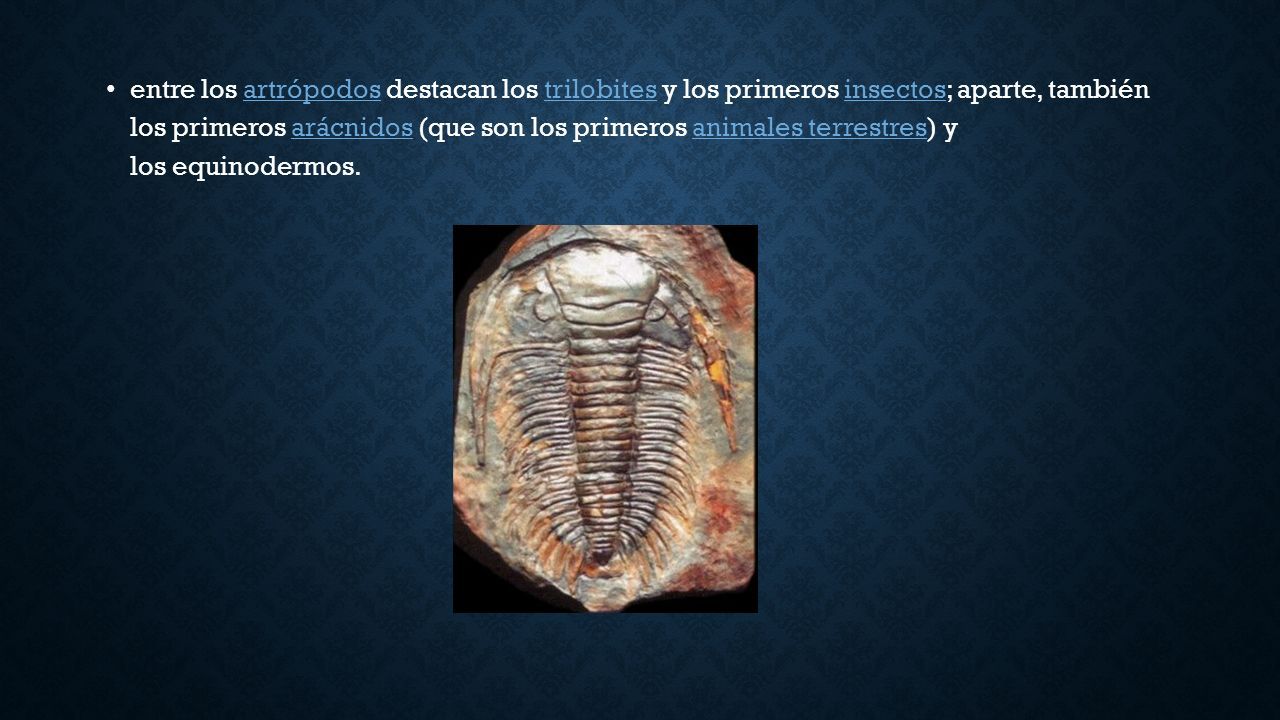 • entre los artrópodos destacan los trilobites y los primeros insectos; aparte, también los primeros arácnidos (que son los primeros animales terrestres) y los equinodermos.